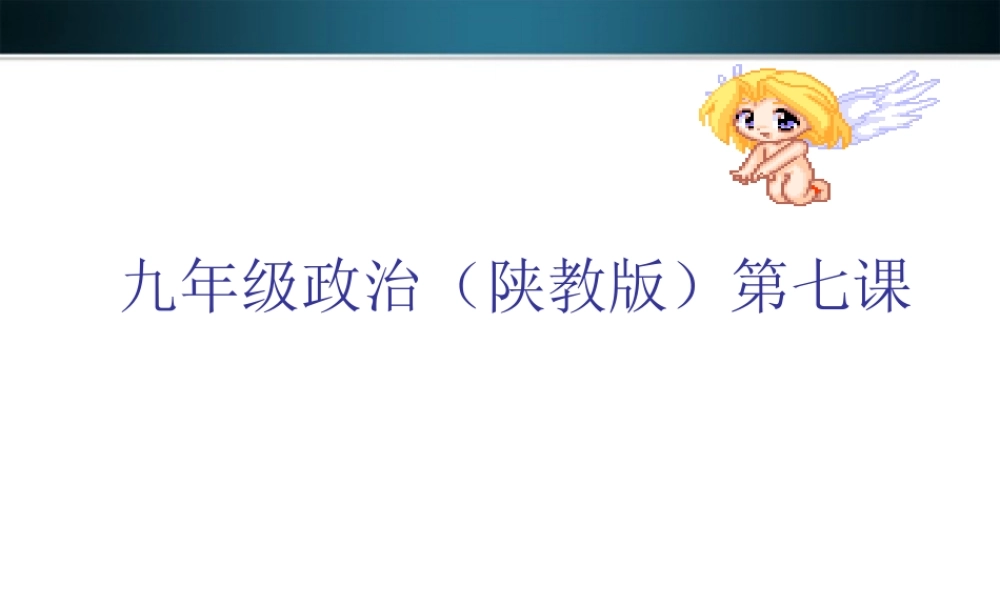 九年级政治（陕教版）第七课